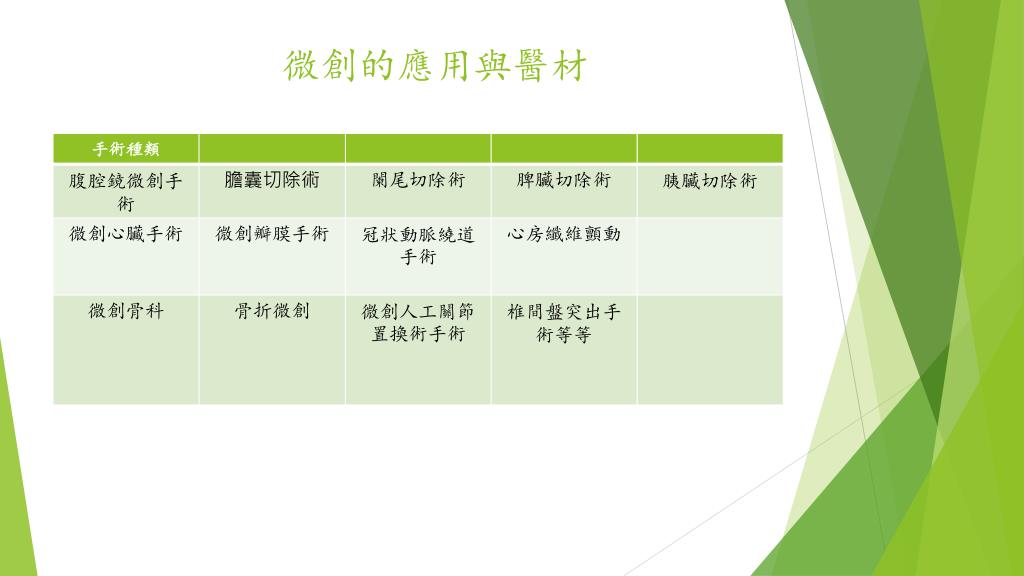 微創的應用與醫材

| 手術種類 | | | | |
|---|---|---|---|---|
| 腹腔鏡微創手術 | 膽囊切除術 | 闌尾切除術 | 脾臟切除術 | 胰臟切除術 |
| 微創心臟手術 | 微創瓣膜手術 | 冠狀動脈繞道手術 | 心房纖維顫動 | |
| 微創骨科 | 骨折微創 | 微創人工關節置換術手術 | 椎間盤突出手術等等 | |